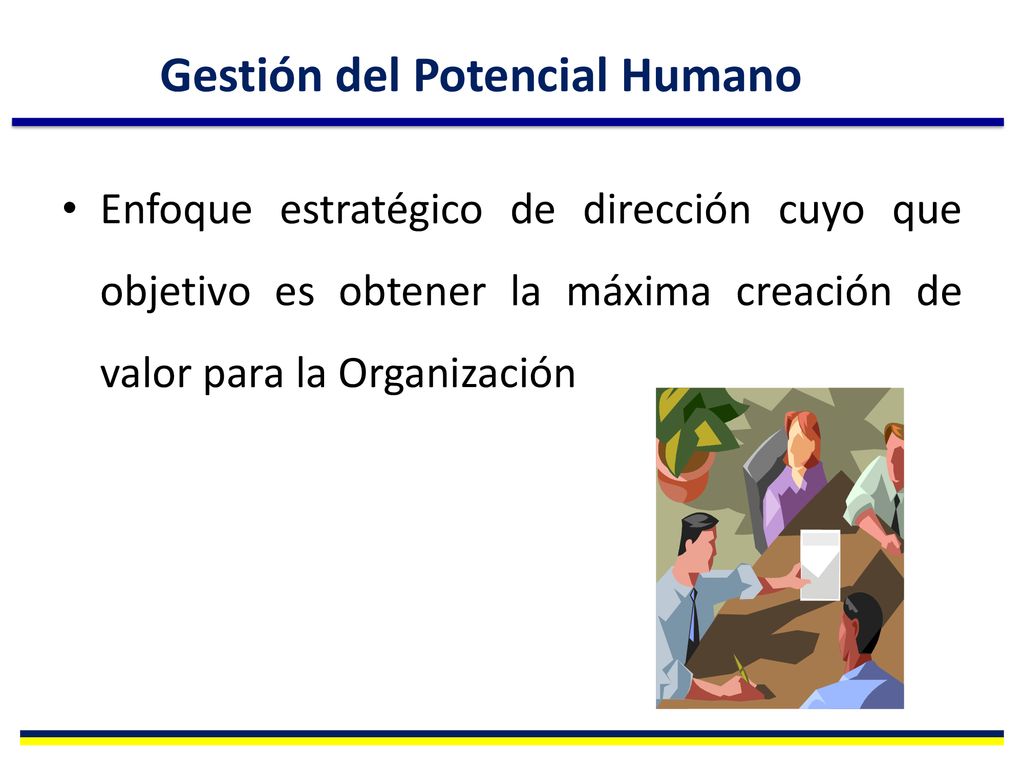 Gestión del Potencial Humano

• Enfoque estratégico de dirección cuyo que objetivo es obtener la máxima creación de valor para la Organización